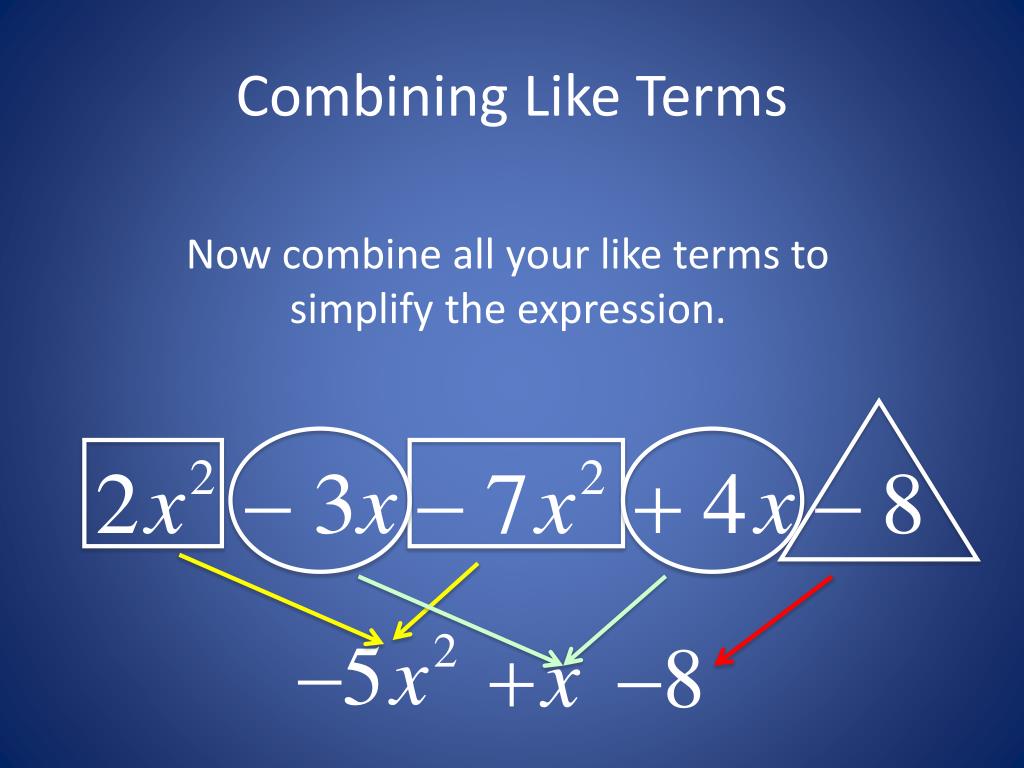 Combining Like Terms

Now combine all your like terms to simplify the expression.

$2x^2 - 3x - 7x^2 + 4x - 8$

$-5x^2 + x - 8$